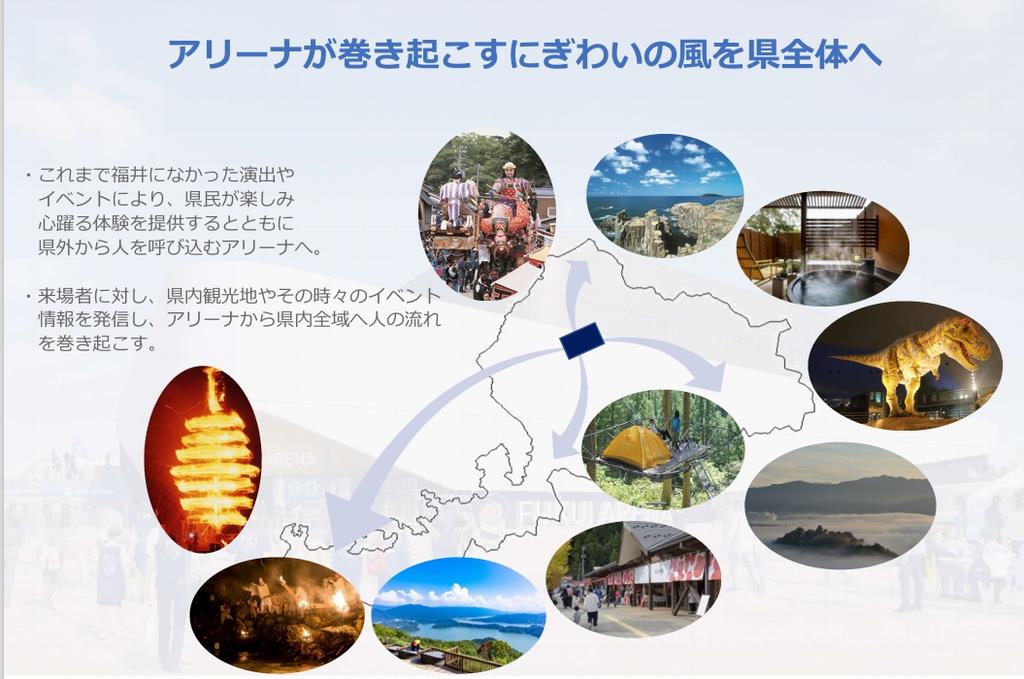 アリーナが巻き起こすにぎわいの風を県全体へ

・これまで福井になかった演出やイベントにより、県民が楽しみ心躍る体験を提供するとともに県外から人を呼び込むアリーナへ。

・来場者に対し、県内観光地やその時々のイベント情報を発信し、アリーナから県内全域へ人の流れを巻き起こす。

ARENA

FUKUI ARE